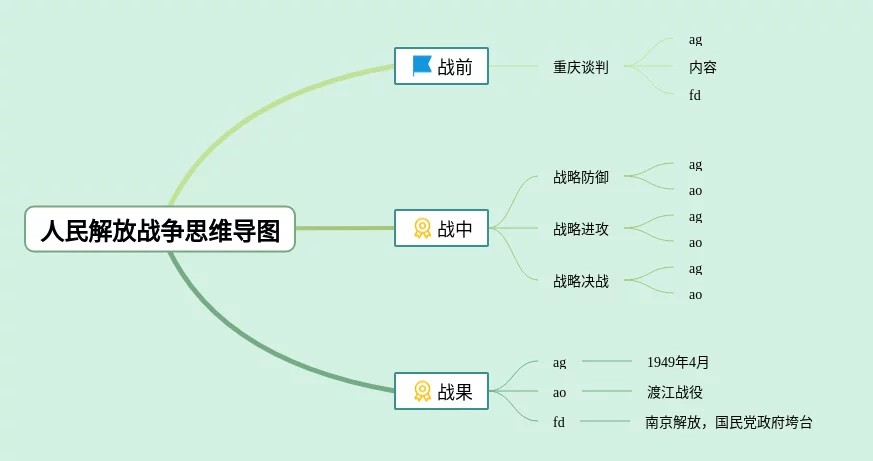 人民解放战争思维导图

战前
重庆谈判
ag
内容
fd

战中
战略防御
ag
ao
战略进攻
ag
ao
战略决战
ag
ao

战果
ag 1949年4月
ao 渡江战役
fd 南京解放，国民党政府垮台